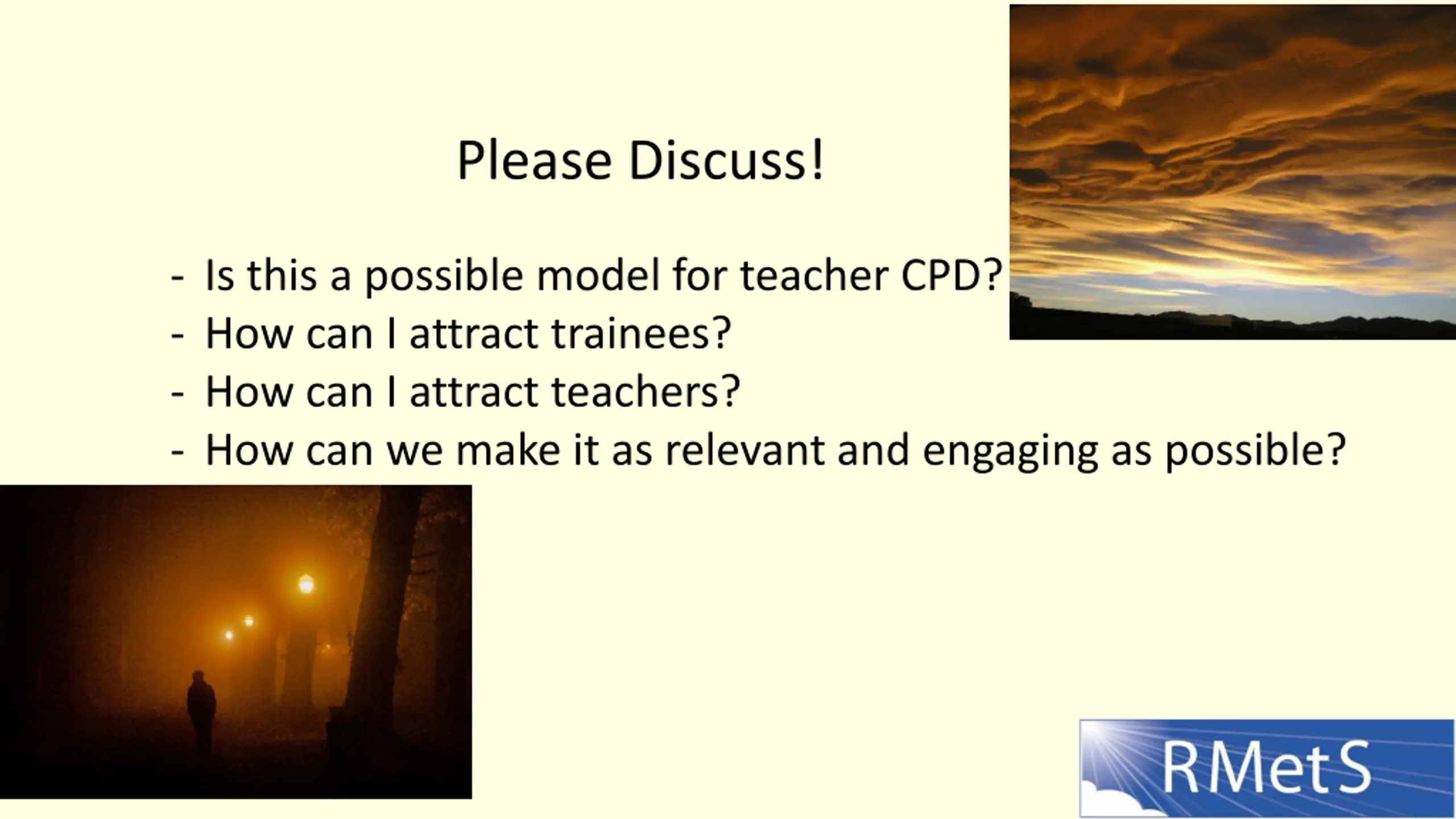 Please Discuss!

- Is this a possible model for teacher CPD?
- How can I attract trainees?
- How can I attract teachers?
- How can we make it as relevant and engaging as possible?

RMetS